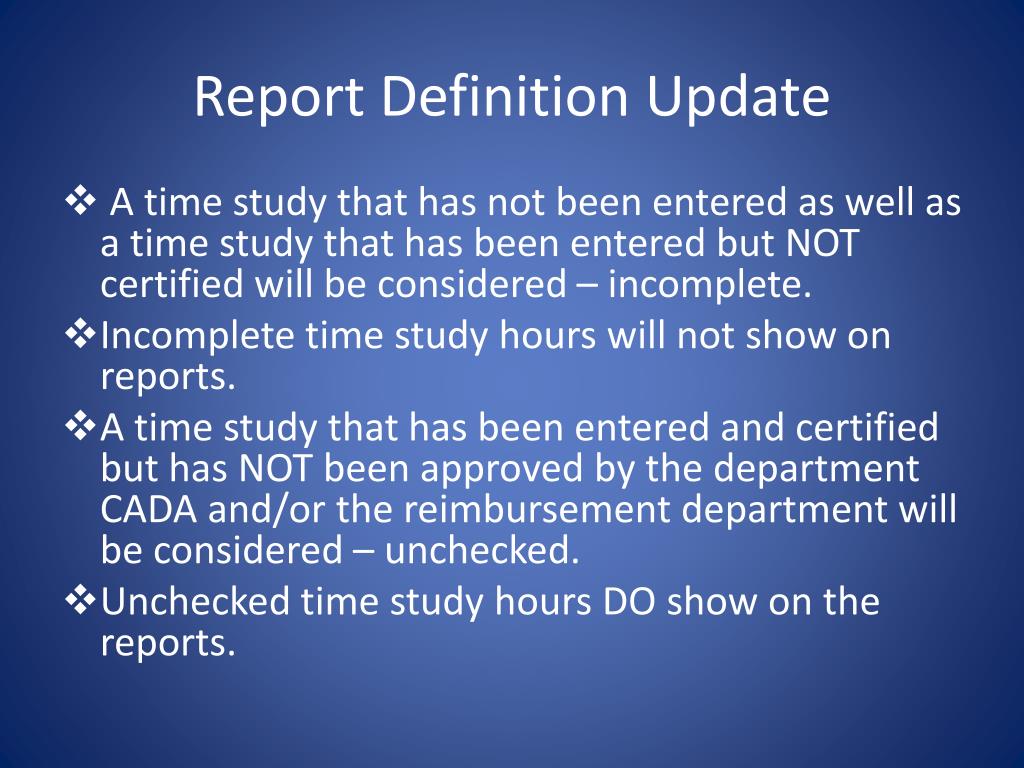 Report Definition Update

❖ A time study that has not been entered as well as a time study that has been entered but NOT certified will be considered – incomplete.

❖ Incomplete time study hours will not show on reports.

❖ A time study that has been entered and certified but has NOT been approved by the department CADA and/or the reimbursement department will be considered – unchecked.

❖ Unchecked time study hours DO show on the reports.